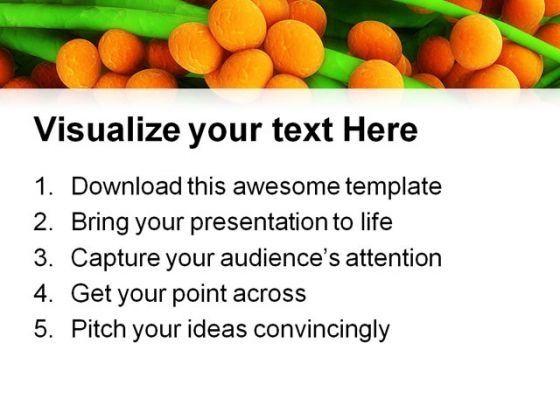 Visualize your text Here

1. Download this awesome template
2. Bring your presentation to life
3. Capture your audience's attention
4. Get your point across
5. Pitch your ideas convincingly